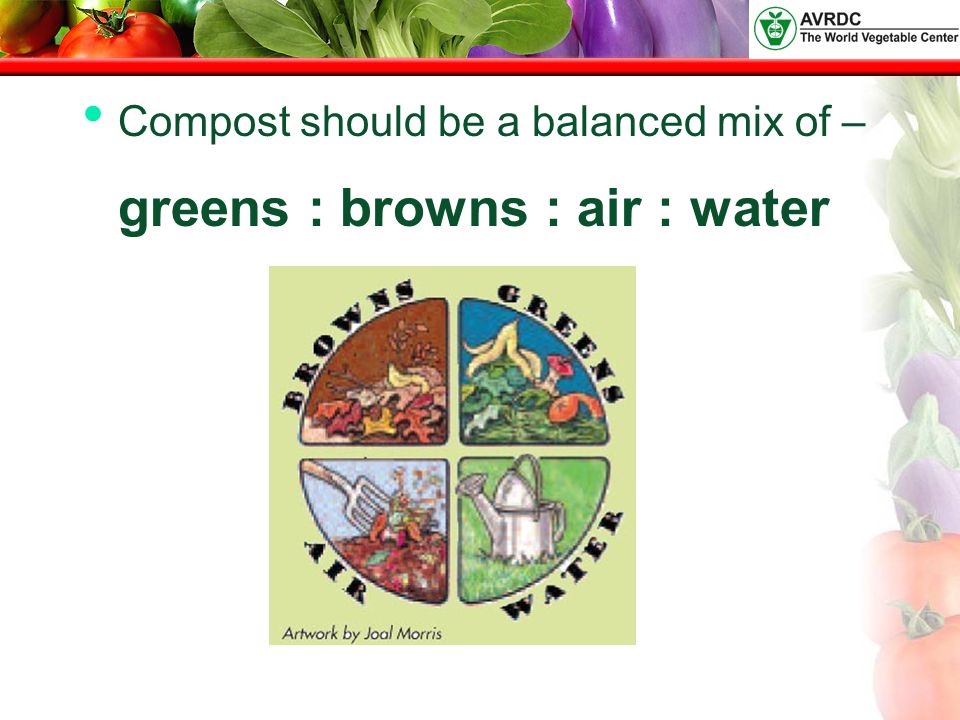 AVRDC
The World Vegetable Center

• Compost should be a balanced mix of –

greens : browns : air : water

BROWNS
GREENS
AIR
WATER

Artwork by Joal Morris